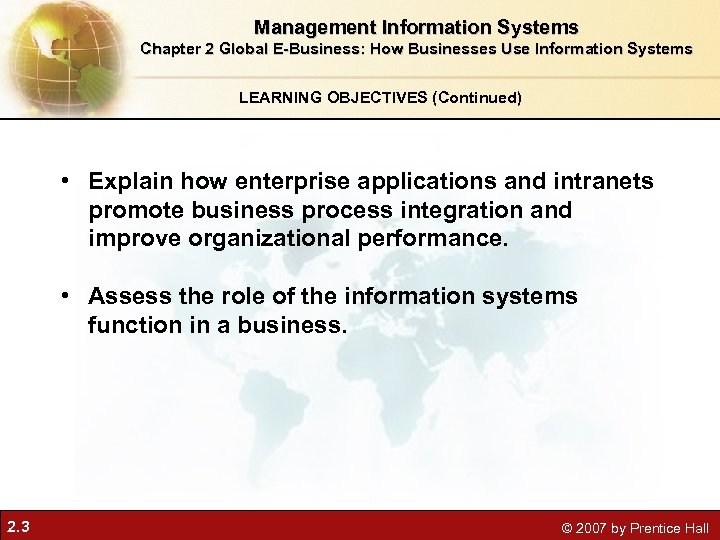 Management Information Systems
Chapter 2 Global E-Business: How Businesses Use Information Systems

LEARNING OBJECTIVES (Continued)

• Explain how enterprise applications and intranets promote business process integration and improve organizational performance.

• Assess the role of the information systems function in a business.

2.3

© 2007 by Prentice Hall